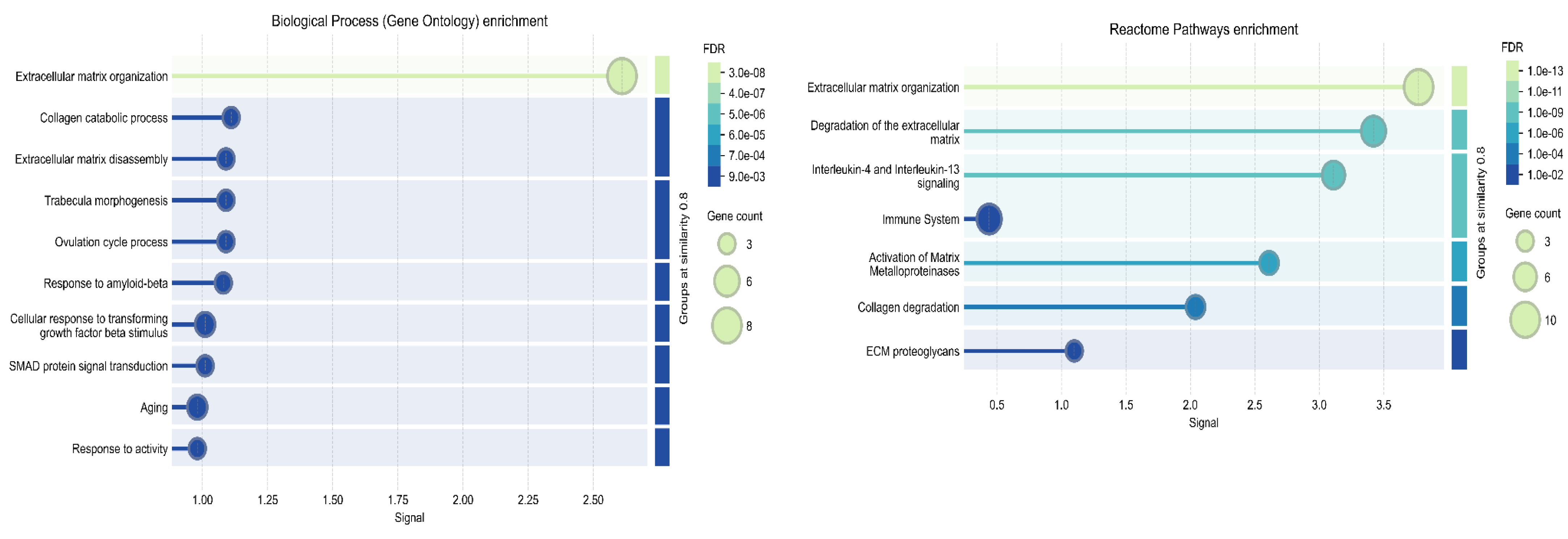 Biological Process (Gene Ontology) enrichment

Extracellular matrix organization
Collagen catabolic process
Extracellular matrix disassembly
Trabecula morphogenesis
Ovulation cycle process
Response to amyloid-beta
Cellular response to transforming growth factor beta stimulus
SMAD protein signal transduction
Aging
Response to activity

1.00 1.25 1.50 1.75 2.00 2.25 2.50
Signal

Groups at similarity 0.8

FDR
3.0e-08
4.0e-07
5.0e-06
6.0e-05
7.0e-04
9.0e-03

Gene count
3
6
8

Reactome Pathways enrichment

Extracellular matrix organization
Degradation of the extracellular matrix
Interleukin-4 and Interleukin-13 signaling
Immune System
Activation of Matrix Metalloproteinases
Collagen degradation
ECM proteoglycans

0.5 1.0 1.5 2.0 2.5 3.0 3.5
Signal

Groups at similarity 0.8

FDR
1.0e-13
1.0e-11
1.0e-09
1.0e-06
1.0e-04
1.0e-02

Gene count
3
6
10